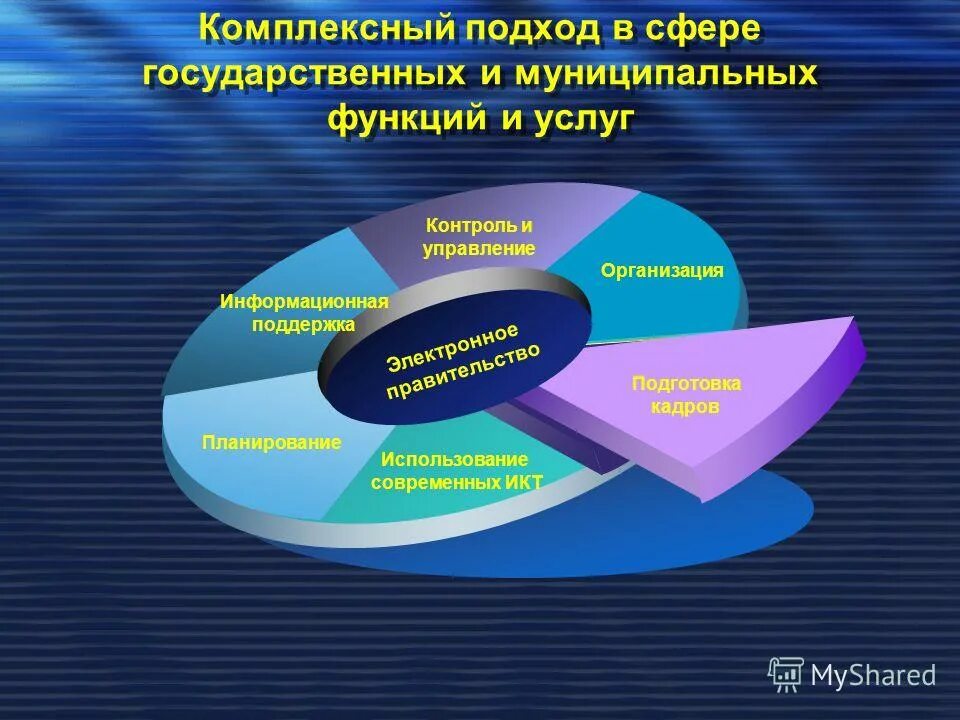 Комплексный подход в сфере государственных и муниципальных функций и услуг

Контроль и управление

Организация

Информационная поддержка

Электронное правительство

Подготовка кадров

Планирование

Использование современных ИКТ

MyShared